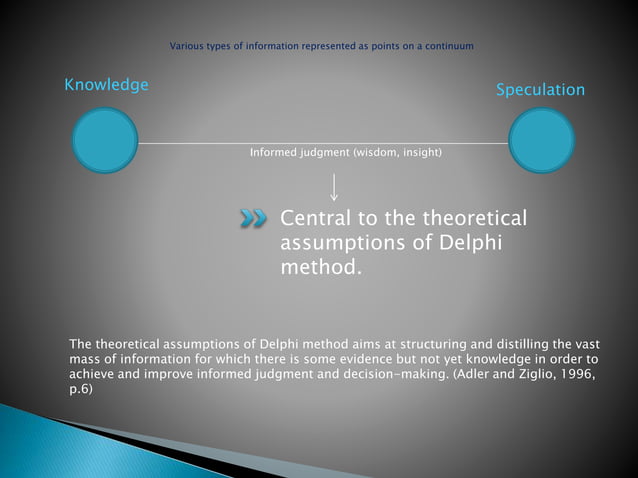 Various types of information represented as points on a continuum

Knowledge

Speculation

Informed judgment (wisdom, insight)

Central to the theoretical assumptions of Delphi method.

The theoretical assumptions of Delphi method aims at structuring and distilling the vast mass of information for which there is some evidence but not yet knowledge in order to achieve and improve informed judgment and decision-making. (Adler and Ziglio, 1996, p.6)